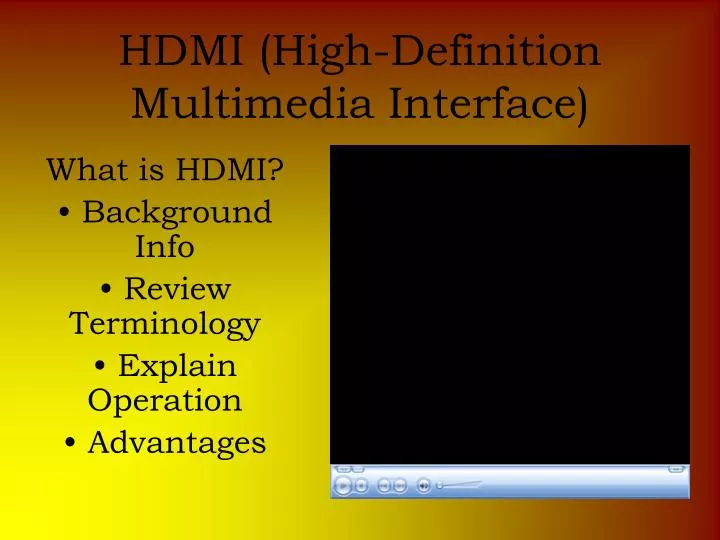 HDMI (High-Definition Multimedia Interface)

What is HDMI?

• Background Info

• Review Terminology

• Explain Operation

• Advantages